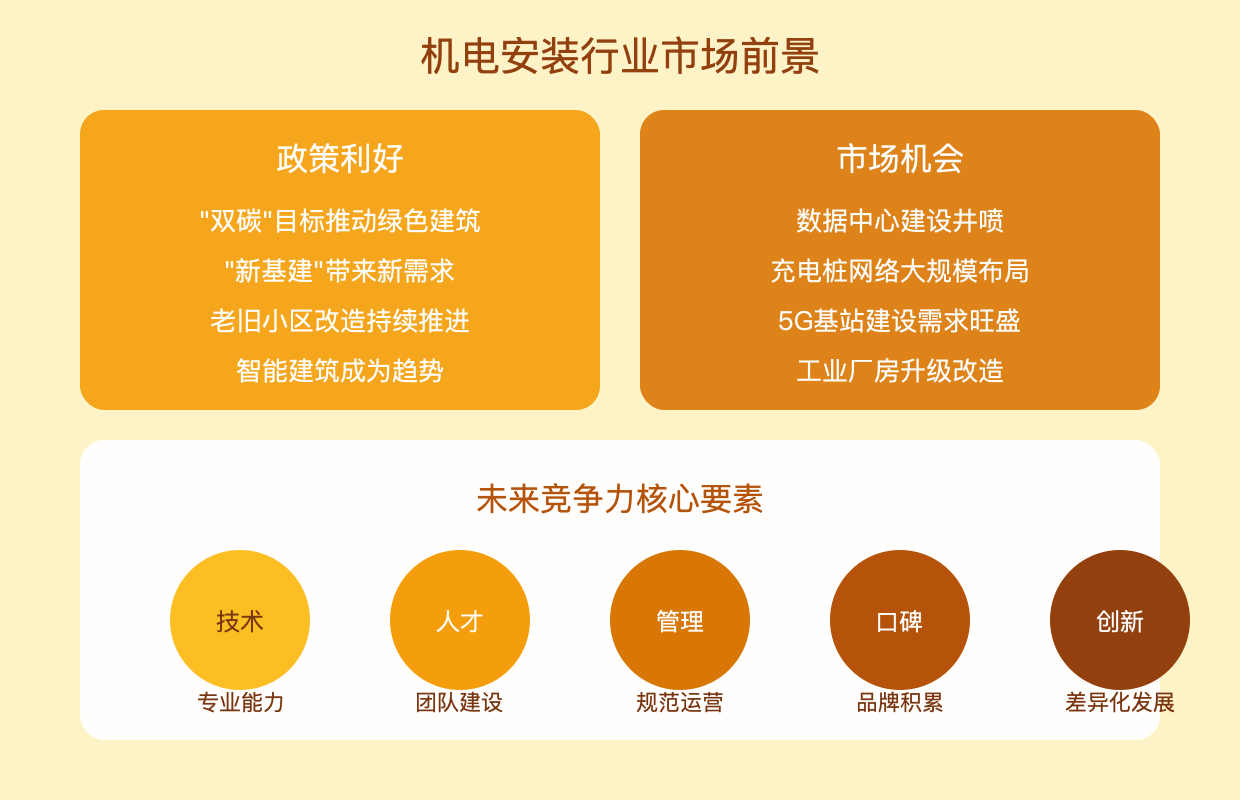 机电安装行业市场前景

政策利好

"双碳"目标推动绿色建筑

"新基建"带来新需求

老旧小区改造持续推进

智能建筑成为趋势

市场机会

数据中心建设井喷

充电桩网络大规模布局

5G基站建设需求旺盛

工业厂房升级改造

未来竞争力核心要素

技术
专业能力

人才
团队建设

管理
规范运营

口碑
品牌积累

创新
差异化发展